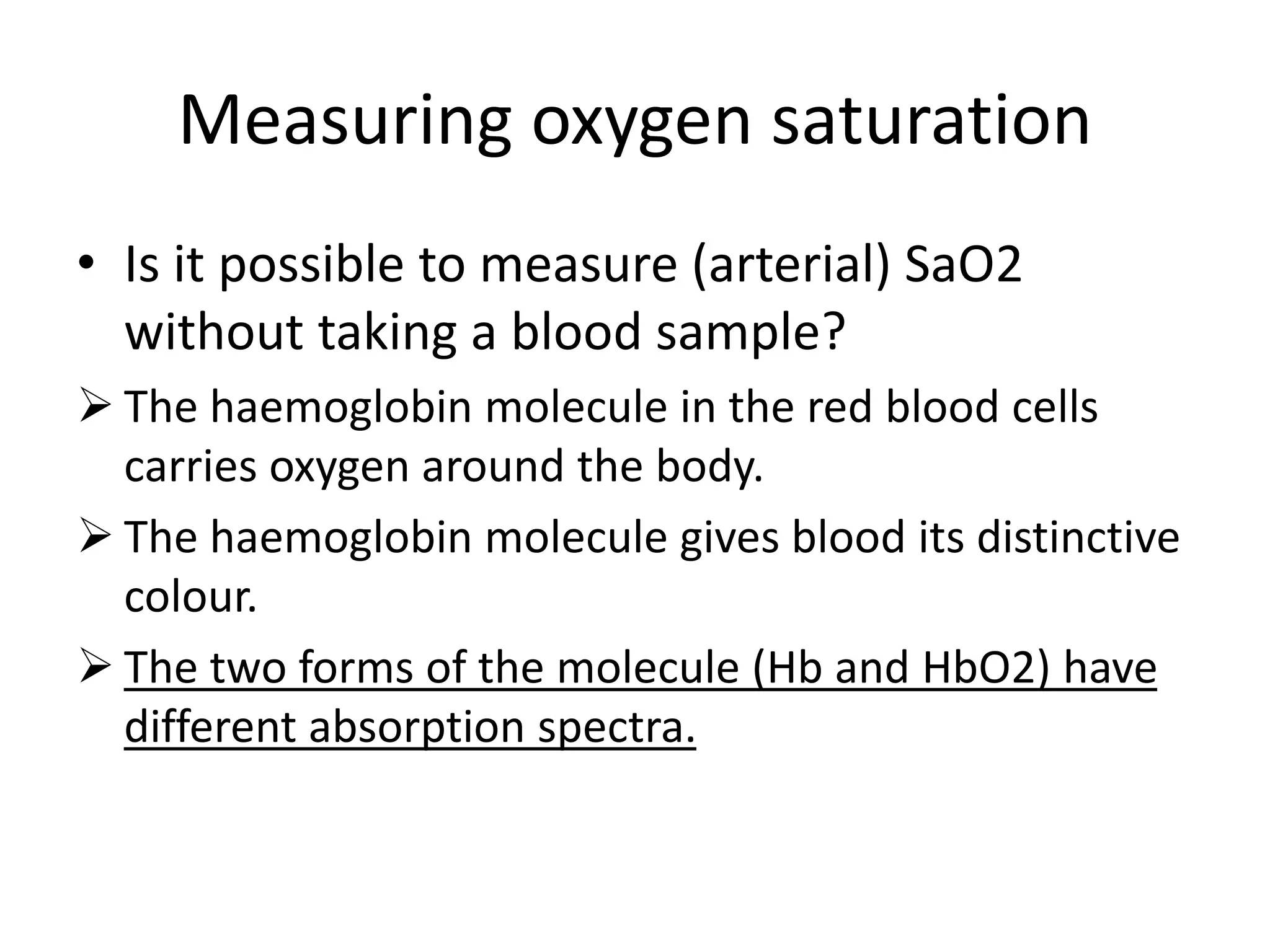 Measuring oxygen saturation

• Is it possible to measure (arterial) SaO2 without taking a blood sample?

➢ The haemoglobin molecule in the red blood cells carries oxygen around the body.

➢ The haemoglobin molecule gives blood its distinctive colour.

➢ The two forms of the molecule (Hb and HbO2) have different absorption spectra.